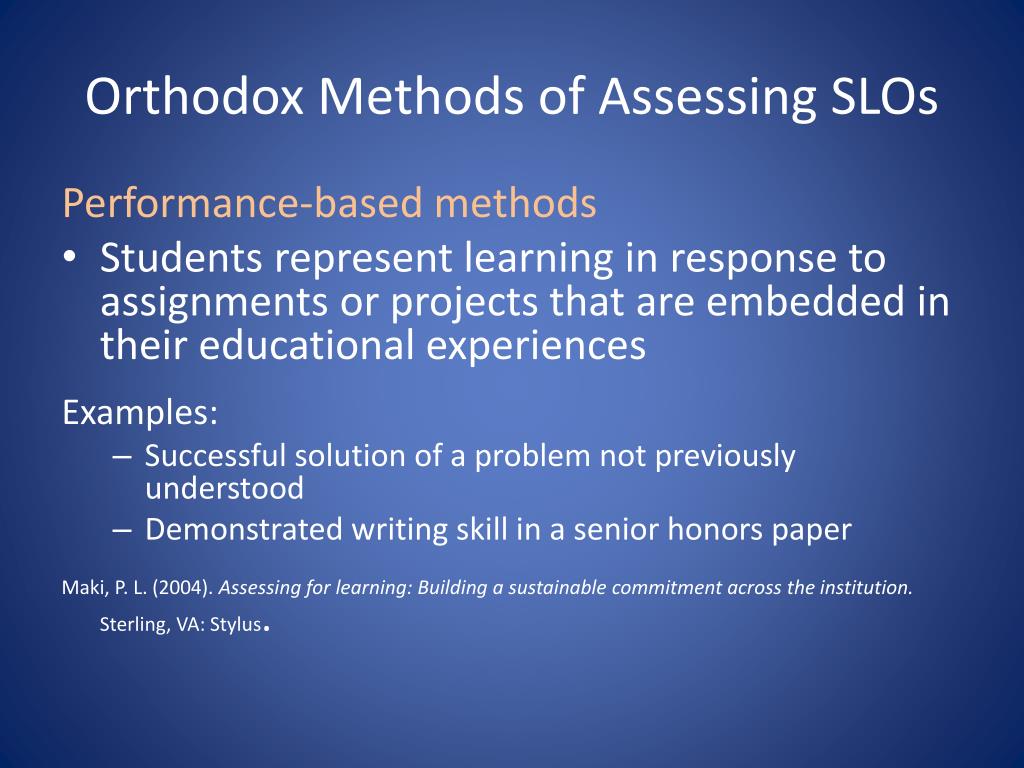 Orthodox Methods of Assessing SLOs

Performance-based methods

• Students represent learning in response to assignments or projects that are embedded in their educational experiences

Examples:

– Successful solution of a problem not previously understood
– Demonstrated writing skill in a senior honors paper

Maki, P. L. (2004). Assessing for learning: Building a sustainable commitment across the institution. Sterling, VA: Stylus.